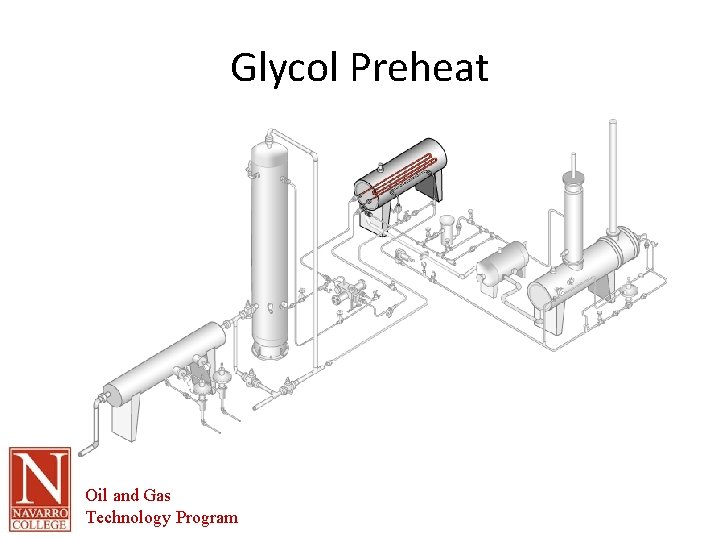 Glycol Preheat

N
NAVARRO
COLLEGE

Oil and Gas
Technology Program